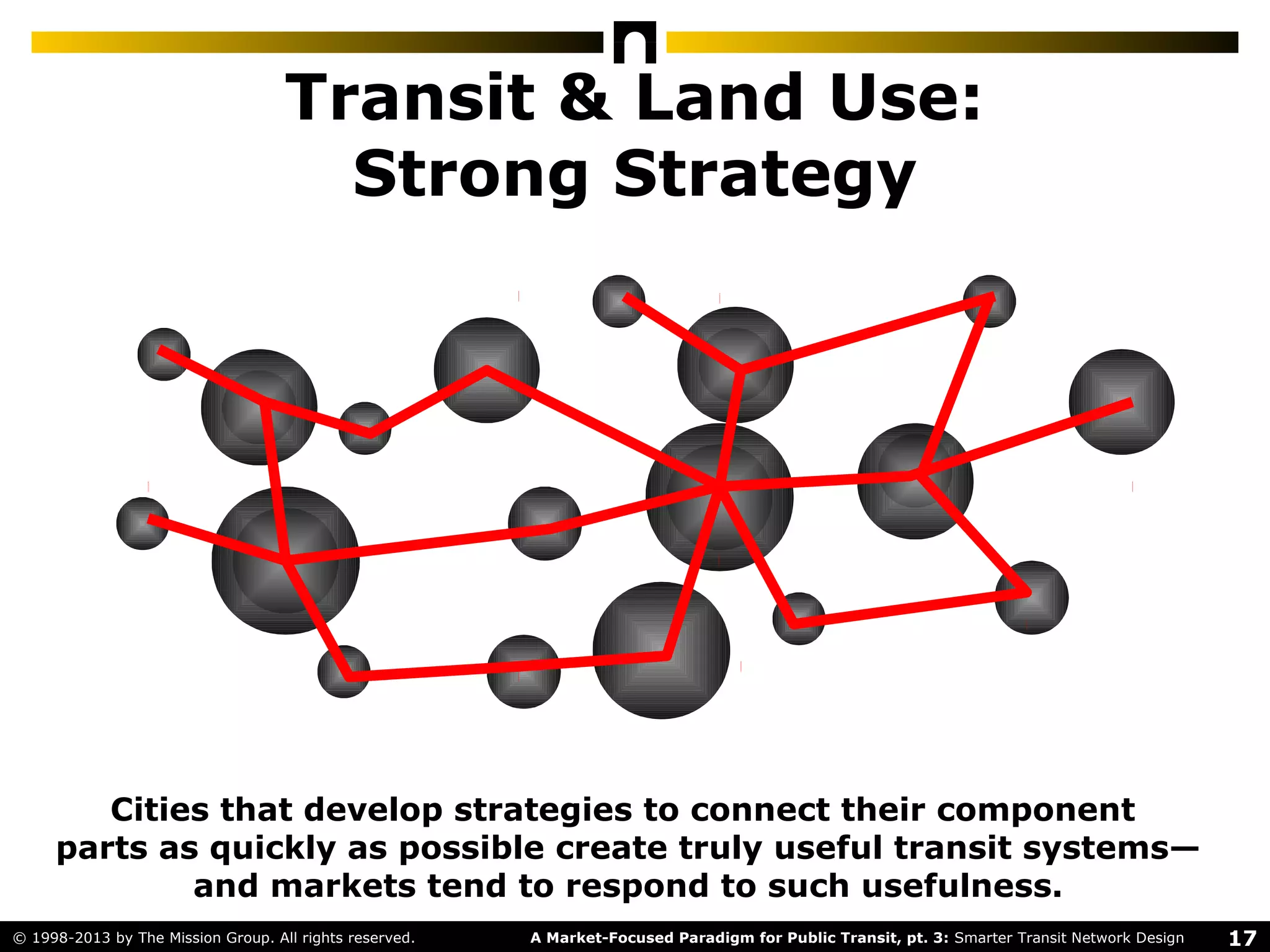 Transit & Land Use: Strong Strategy

Cities that develop strategies to connect their component parts as quickly as possible create truly useful transit systems—and markets tend to respond to such usefulness.

© 1998-2013 by The Mission Group. All rights reserved.

A Market-Focused Paradigm for Public Transit, pt. 3: Smarter Transit Network Design

17